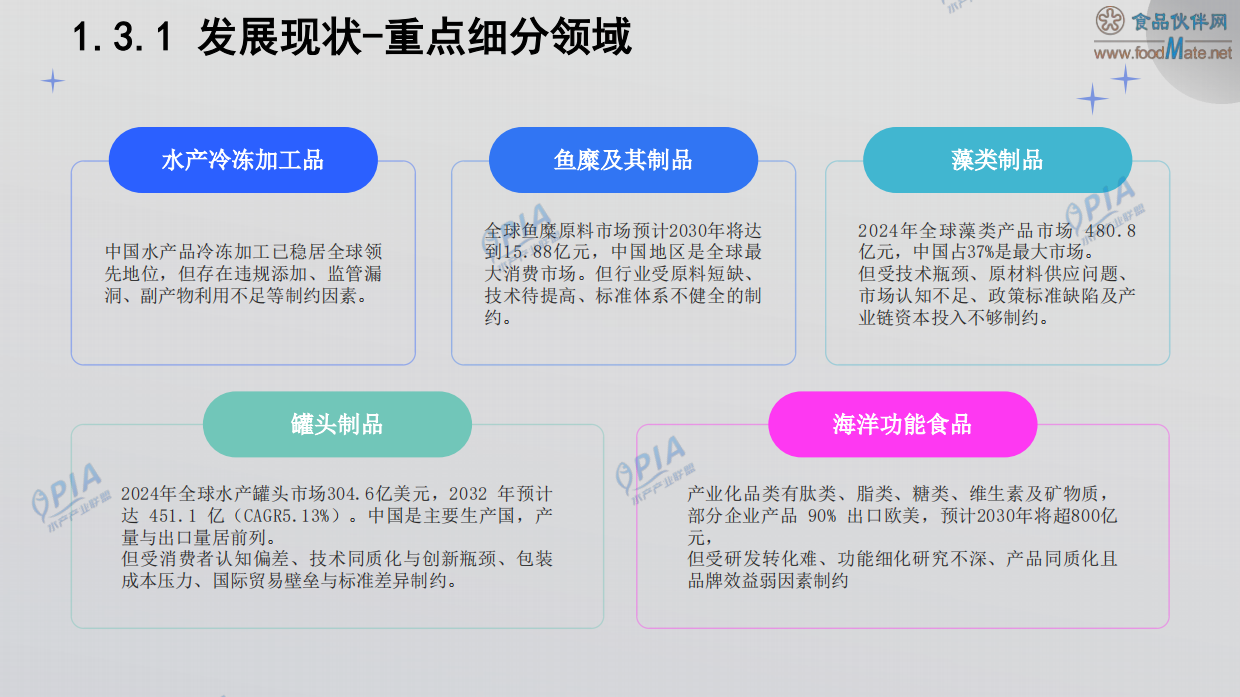 1.3.1 发展现状-重点细分领域

食品伙伴网
www.foodMate.net

水产冷冻加工品

中国水产品冷冻加工已稳居全球领先地位，但存在违规添加、监管漏洞、副产物利用不足等制约因素。

鱼糜及其制品

全球鱼糜原料市场预计2030年将达到15.88亿元，中国地区是全球最大消费市场。但行业受原料短缺、技术待提高、标准体系不健全的制约。

藻类制品

2024年全球藻类产品市场 480.8亿元，中国占37%是最大市场。
但受技术瓶颈、原材料供应问题、市场认知不足、政策标准缺陷及产业链资本投入不够制约。

罐头制品

2024年全球水产罐头市场304.6亿美元，2032 年预计达 451.1 亿（CAGR5.13%）。中国是主要生产国，产量与出口量居前列。
但受消费者认知偏差、技术同质化与创新瓶颈、包装成本压力、国际贸易壁垒与标准差异制约。

海洋功能食品

产业化品类有肽类、脂类、糖类、维生素及矿物质，部分企业产品 90% 出口欧美，预计2030年将超800亿元，
但受研发转化难、功能细化研究不深、产品同质化且品牌效益弱因素制约

PIA
水产产业联盟